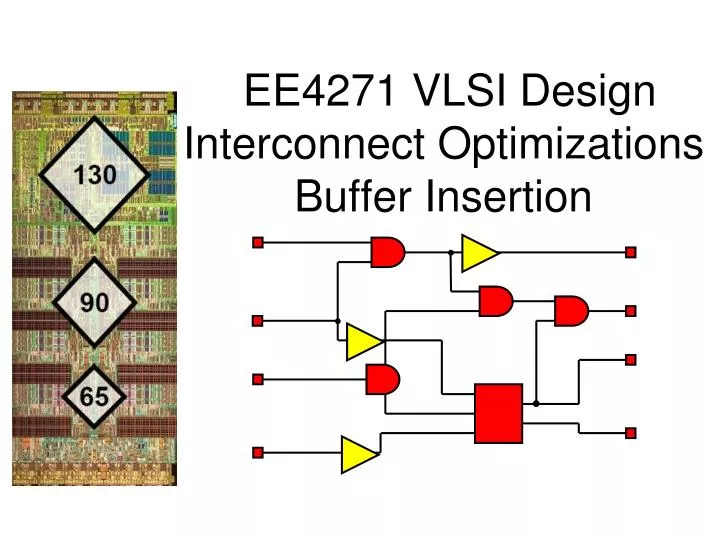 EE4271 VLSI Design
Interconnect Optimizations
Buffer Insertion

130

90

65